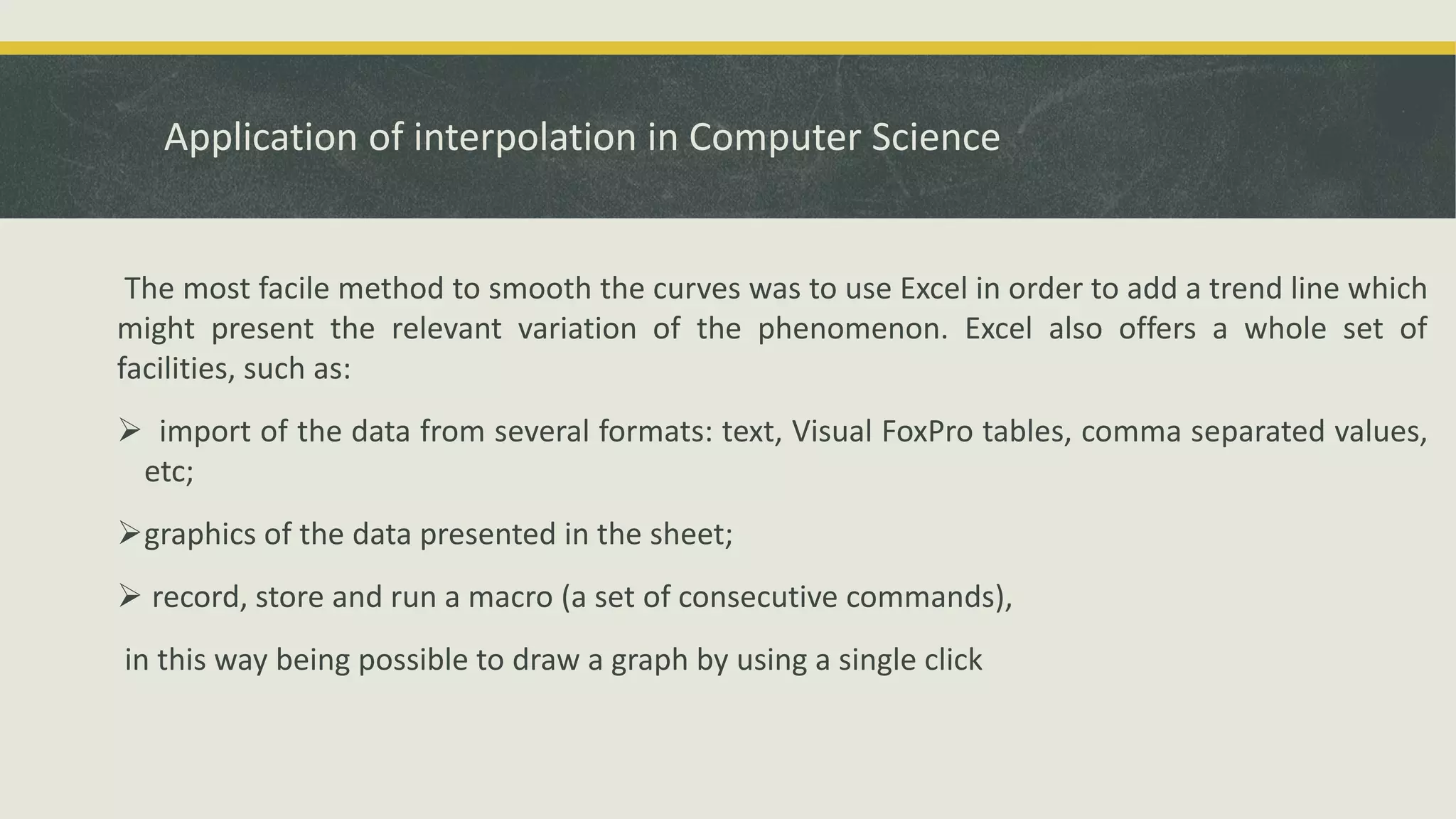 Application of interpolation in Computer Science

The most facile method to smooth the curves was to use Excel in order to add a trend line which might present the relevant variation of the phenomenon. Excel also offers a whole set of facilities, such as:

➢ import of the data from several formats: text, Visual FoxPro tables, comma separated values, etc;

➢graphics of the data presented in the sheet;

➢ record, store and run a macro (a set of consecutive commands),

in this way being possible to draw a graph by using a single click